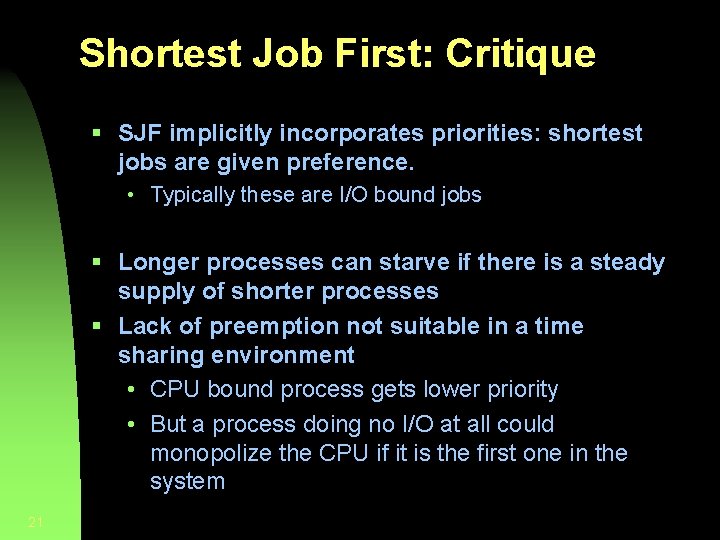 Shortest Job First: Critique

▪ SJF implicitly incorporates priorities: shortest jobs are given preference.
• Typically these are I/O bound jobs

▪ Longer processes can starve if there is a steady supply of shorter processes
▪ Lack of preemption not suitable in a time sharing environment
• CPU bound process gets lower priority
• But a process doing no I/O at all could monopolize the CPU if it is the first one in the system

21